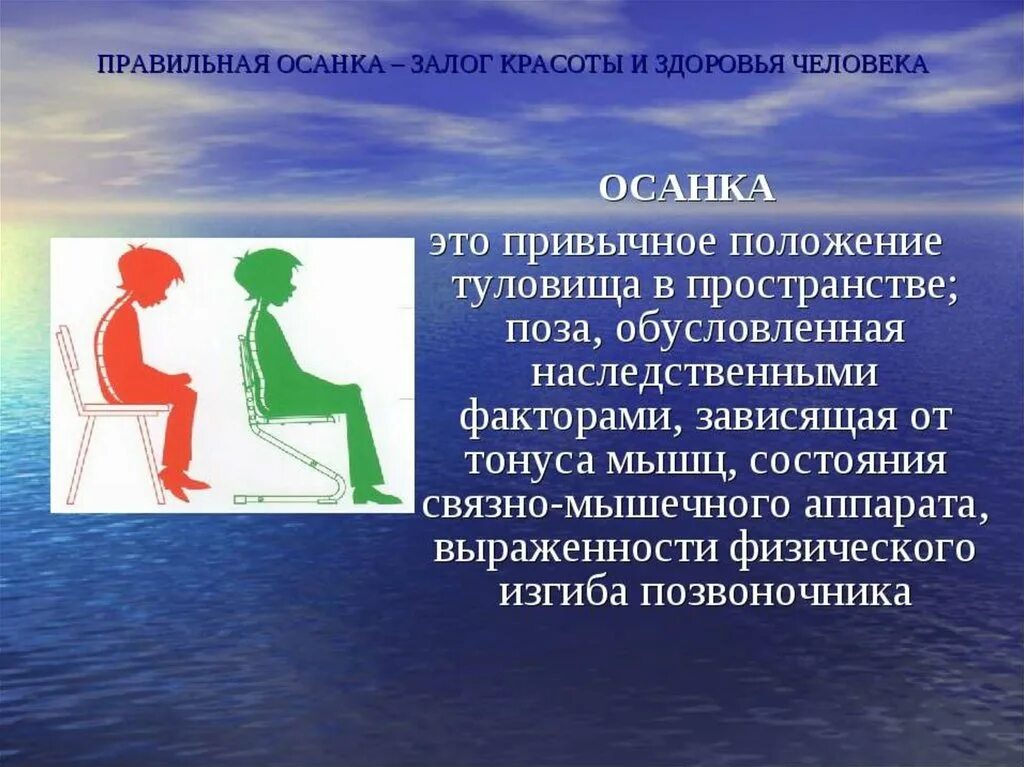 ПРАВИЛЬНАЯ ОСАНКА – ЗАЛОГ КРАСОТЫ И ЗДОРОВЬЯ ЧЕЛОВЕКА

ОСАНКА

это привычное положение туловища в пространстве; поза, обусловленная наследственными факторами, зависящая от тонуса мышц, состояния связно-мышечного аппарата, выраженности физического изгиба позвоночника